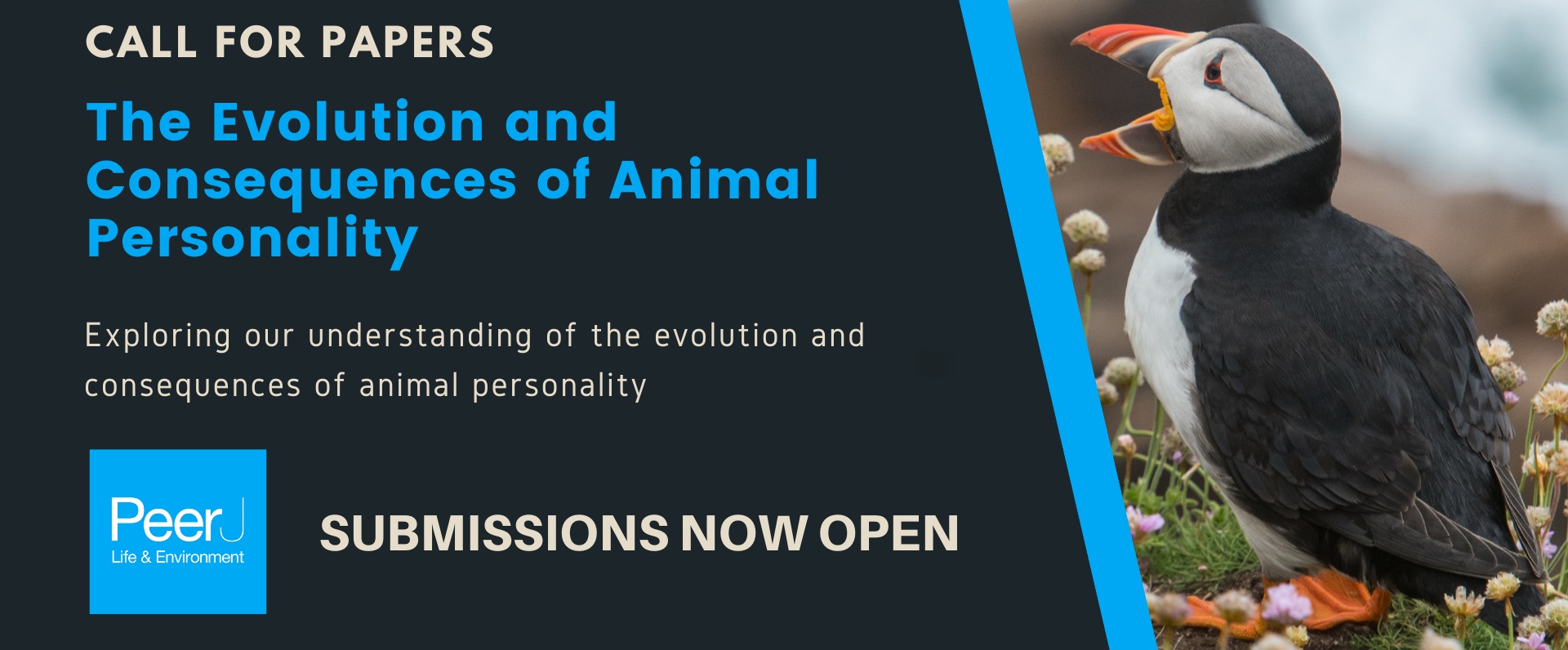 CALL FOR PAPERS

The Evolution and Consequences of Animal Personality

Exploring our understanding of the evolution and consequences of animal personality

PeerJ
Life & Environment

SUBMISSIONS NOW OPEN